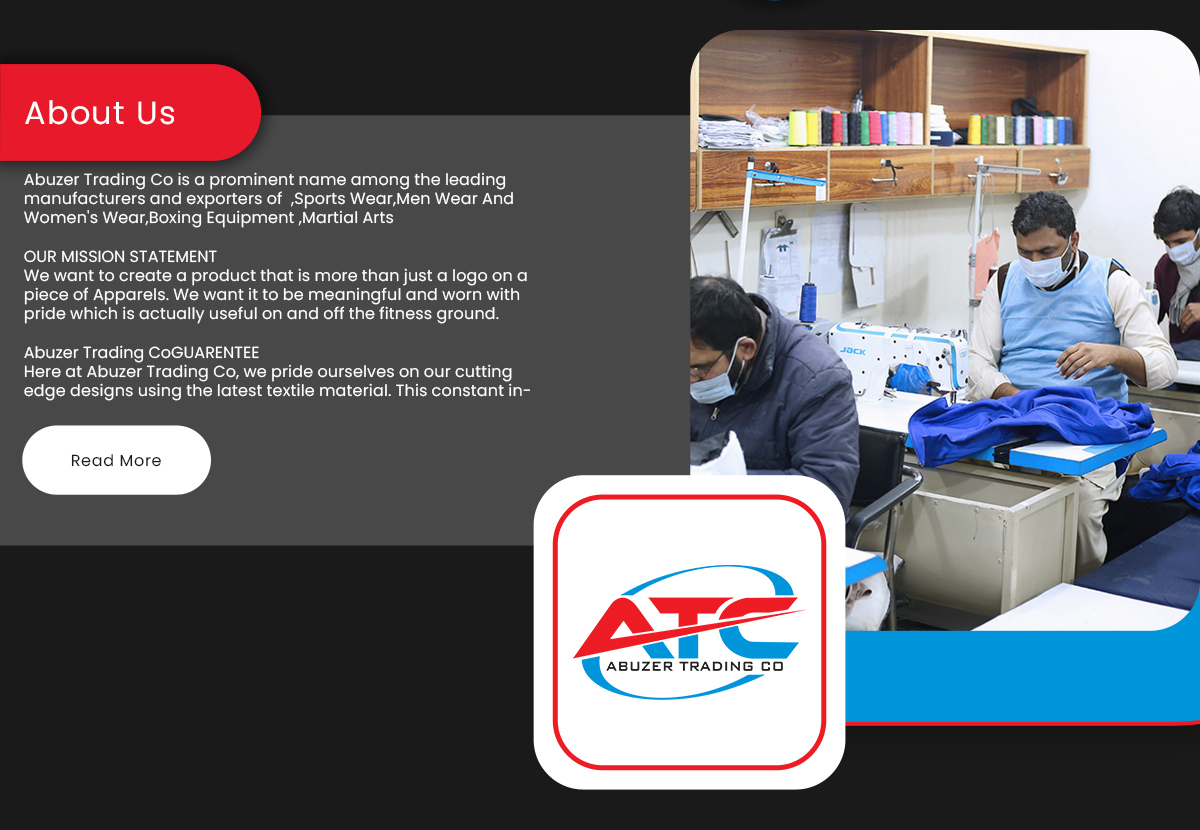 About Us

Abuzer Trading Co is a prominent name among the leading manufacturers and exporters of ,Sports Wear,Men Wear And Women's Wear,Boxing Equipment ,Martial Arts

OUR MISSION STATEMENT
We want to create a product that is more than just a logo on a piece of Apparels. We want it to be meaningful and worn with pride which is actually useful on and off the fitness ground.

Abuzer Trading CoGUARENTEE
Here at Abuzer Trading Co, we pride ourselves on our cutting edge designs using the latest textile material. This constant in-

Read More

JACK

ATC
ABUZER TRADING CO